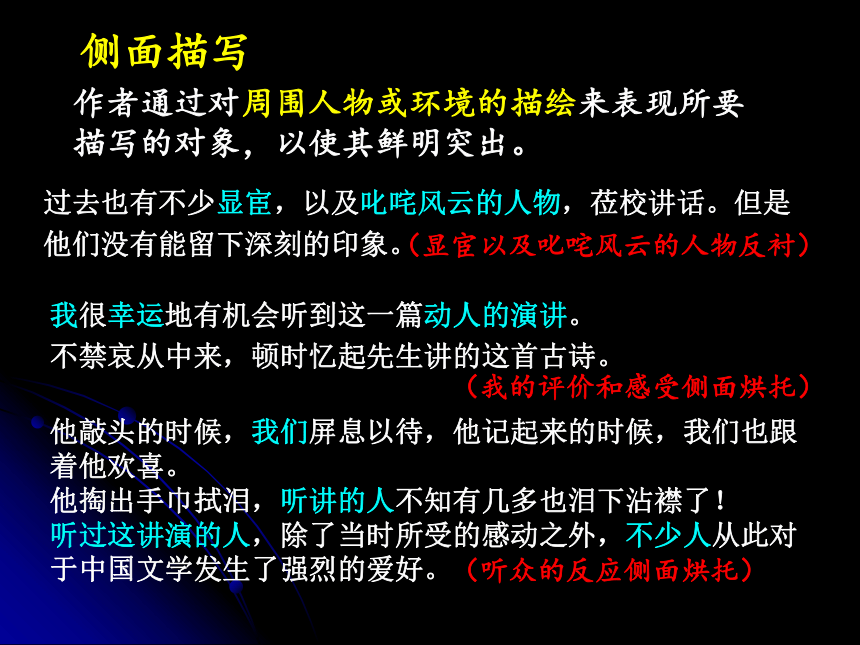 侧面描写

作者通过对周围人物或环境的描绘来表现所要描写的对象，以使其鲜明突出。

过去也有不少显宦，以及叱咤风云的人物，莅校讲话。但是他们没有能留下深刻的印象。（显宦以及叱咤风云的人物反衬）

我很幸运地有机会听到这一篇动人的演讲。

不禁哀从中来，顿时忆起先生讲的这首古诗。

（我的评价和感受侧面烘托）

他敲头的时候，我们屏息以待，他记起来的时候，我们也跟着他欢喜。

他掏出手巾拭泪，听讲的人不知有几多也泪下沾襟了！

听过这讲演的人，除了当时所受的感动之外，不少人从此对于中国文学发生了强烈的爱好。（听众的反应侧面烘托）